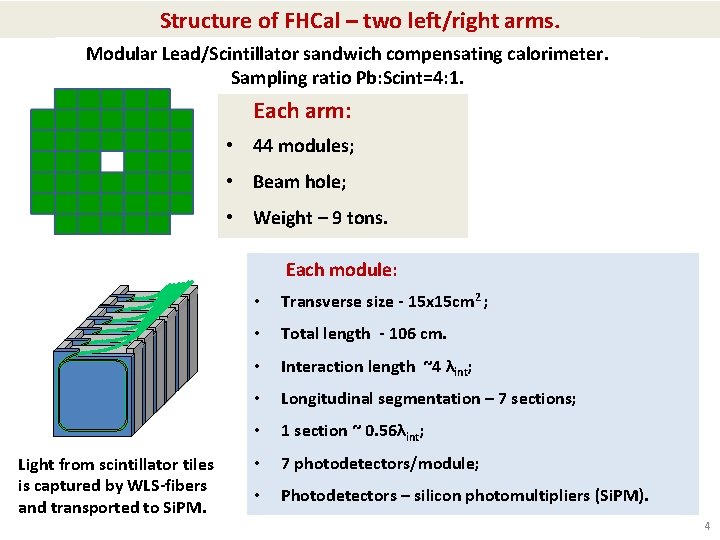 Structure of FHCal – two left/right arms.

Modular Lead/Scintillator sandwich compensating calorimeter. Sampling ratio Pb:Scint=4:1.

Each arm:

• 44 modules;

• Beam hole;

• Weight – 9 tons.

Each module:

• Transverse size - 15x15cm$^2$;

• Total length - 106 cm.

• Interaction length ~4 $\lambda_{int}$;

• Longitudinal segmentation – 7 sections;

• 1 section ~ 0.56$\lambda_{int}$;

• 7 photodetectors/module;

• Photodetectors – silicon photomultipliers (SiPM).

Light from scintillator tiles is captured by WLS-fibers and transported to SiPM.

4